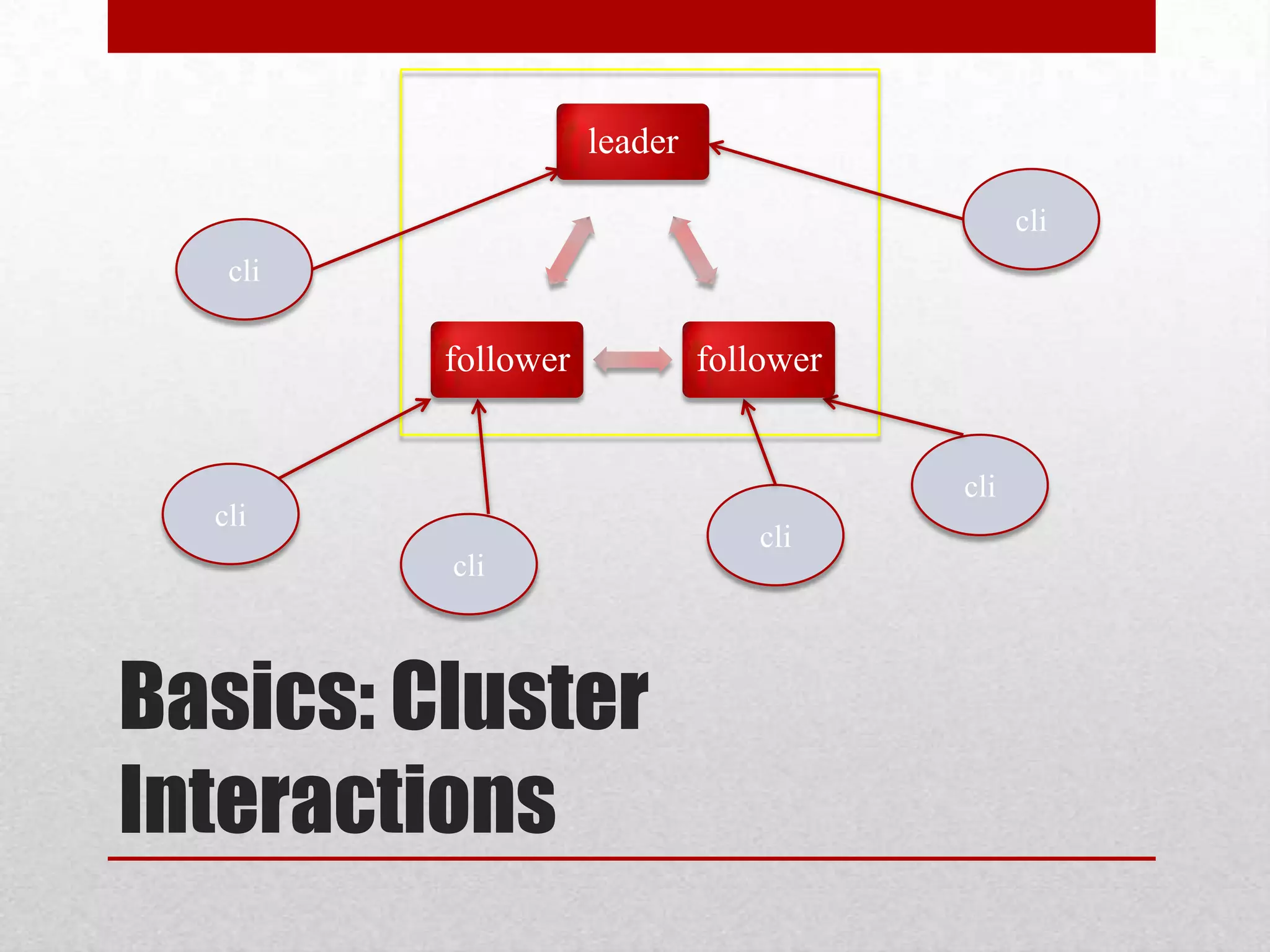 leader

cli

cli

follower

follower

cli

cli

cli

cli

Basics: Cluster Interactions